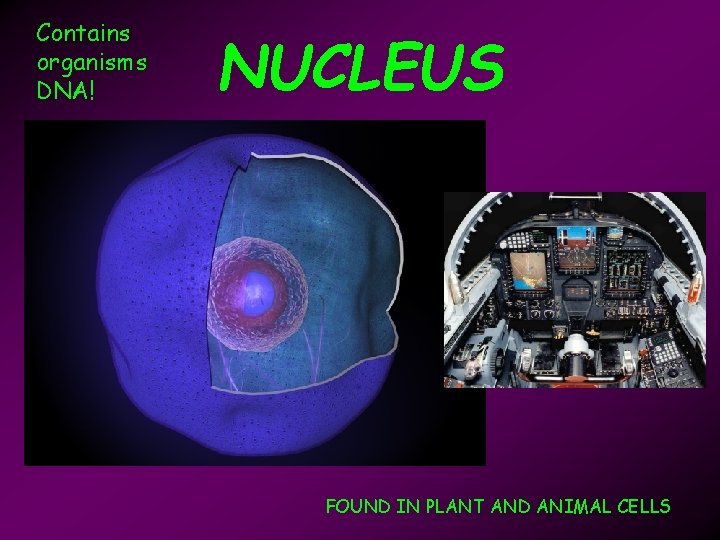 Contains organisms DNA!

NUCLEUS

FOUND IN PLANT AND ANIMAL CELLS